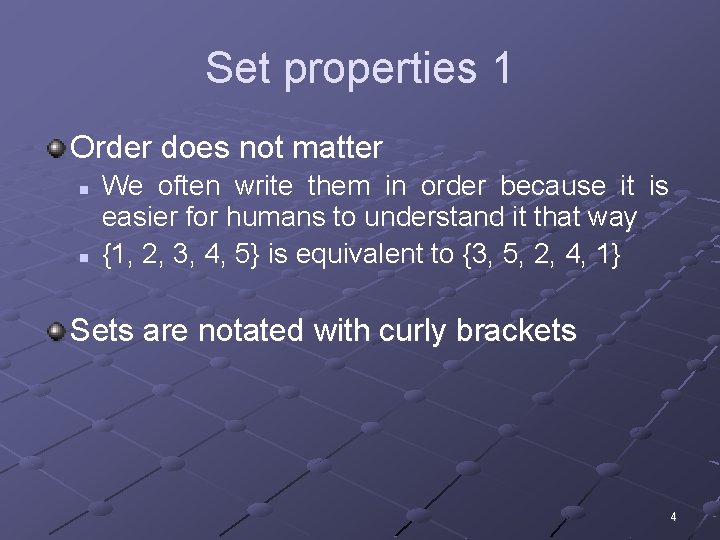 Set properties 1

Order does not matter

We often write them in order because it is easier for humans to understand it that way

$\{1, 2, 3, 4, 5\}$ is equivalent to $\{3, 5, 2, 4, 1\}$

Sets are notated with curly brackets

4